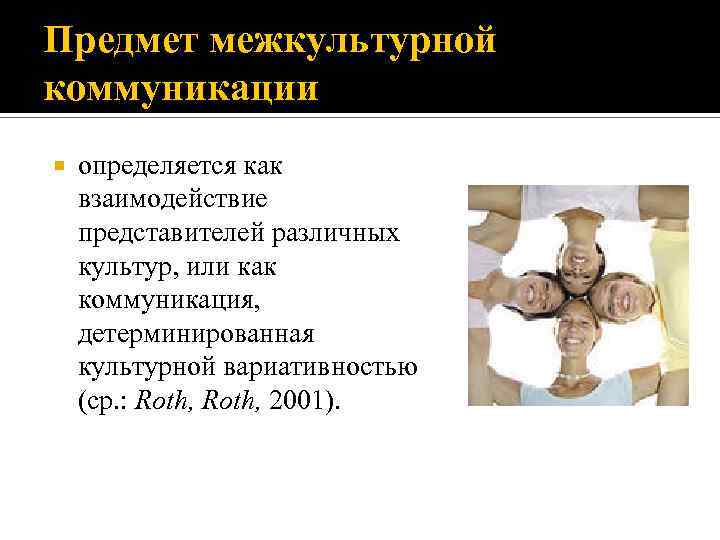 Предмет межкультурной коммуникации

определяется как взаимодействие представителей различных культур, или как коммуникация, детерминированная культурной вариативностью (ср.: Roth, Roth, 2001).